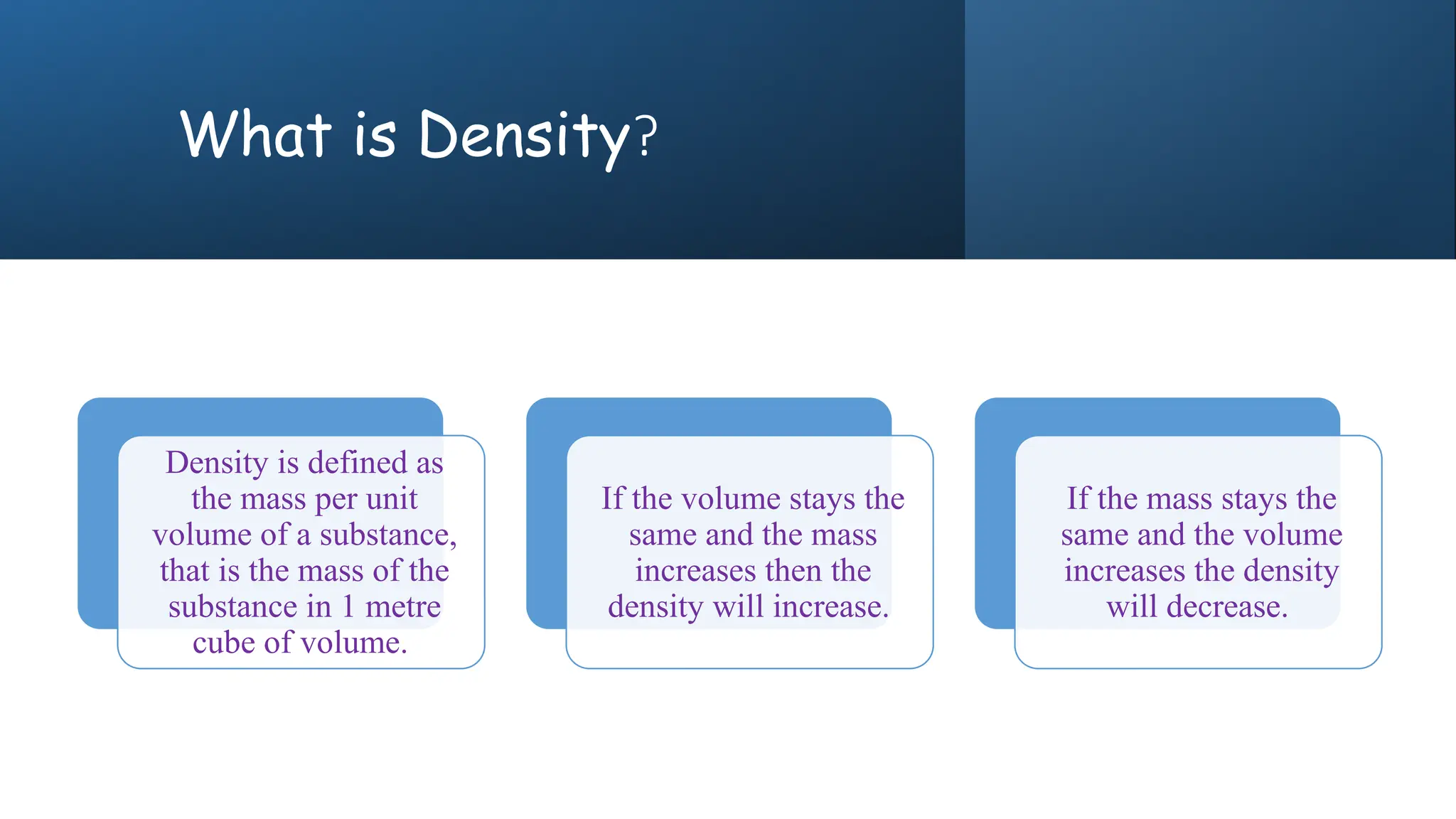 What is Density?

Density is defined as the mass per unit volume of a substance, that is the mass of the substance in 1 metre cube of volume.

If the volume stays the same and the mass increases then the density will increase.

If the mass stays the same and the volume increases the density will decrease.